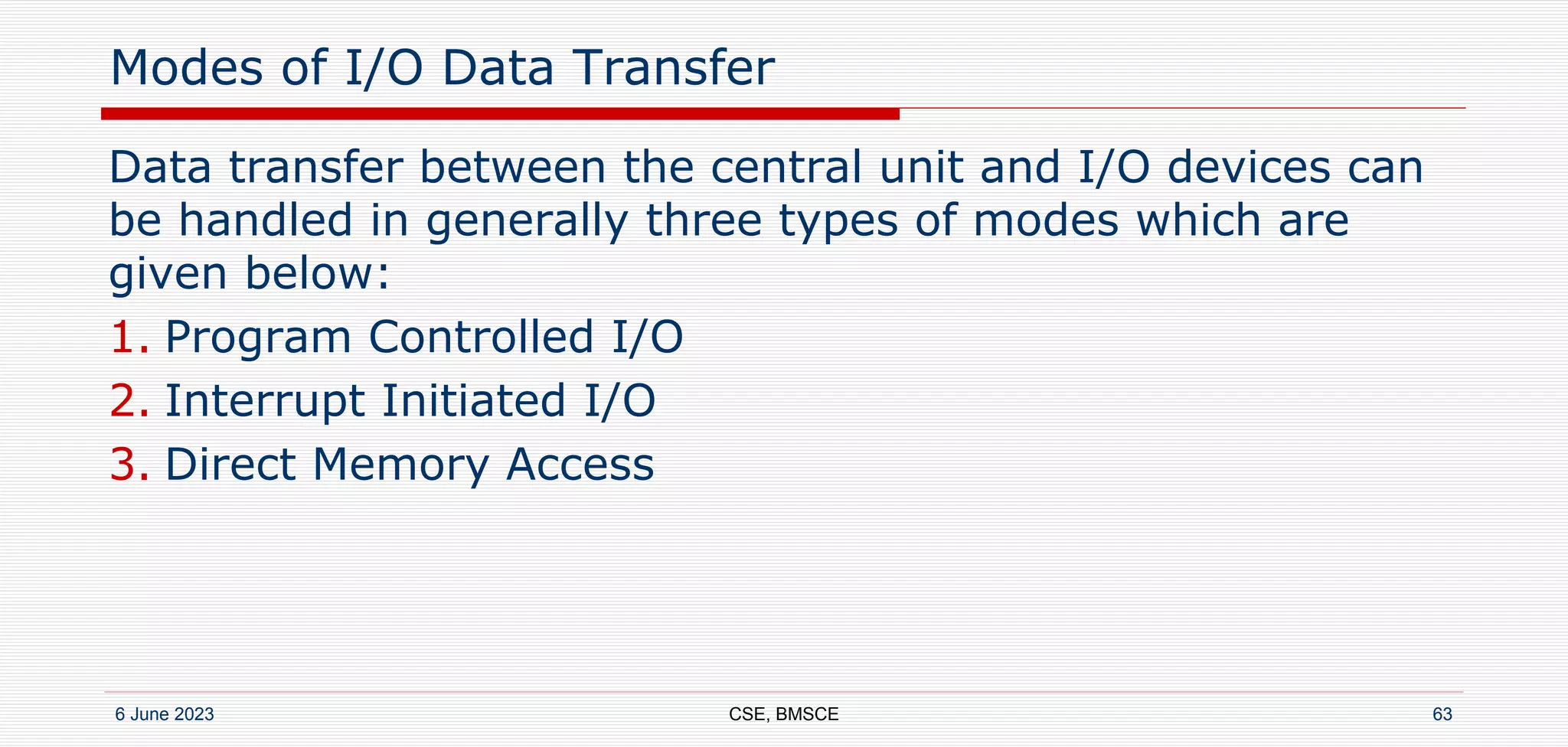 Modes of I/O Data Transfer

Data transfer between the central unit and I/O devices can be handled in generally three types of modes which are given below:

1. Program Controlled I/O
2. Interrupt Initiated I/O
3. Direct Memory Access

6 June 2023 CSE, BMSCE 63